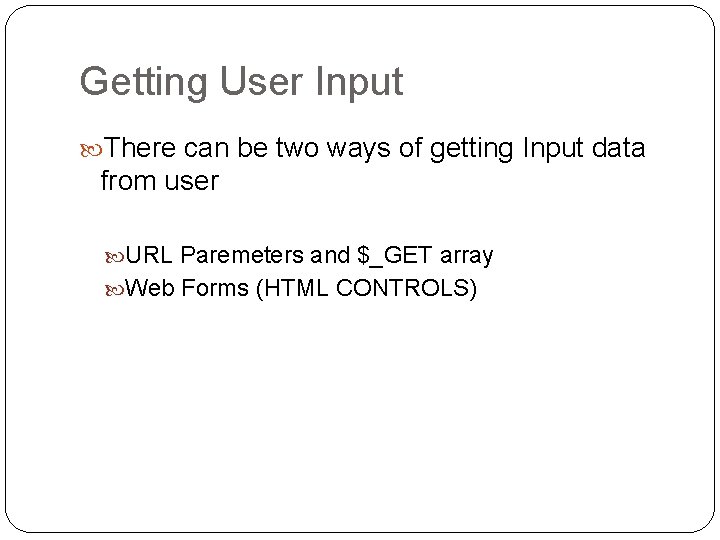 Getting User Input

There can be two ways of getting Input data from user

URL Paremeters and \$_GET array
Web Forms (HTML CONTROLS)